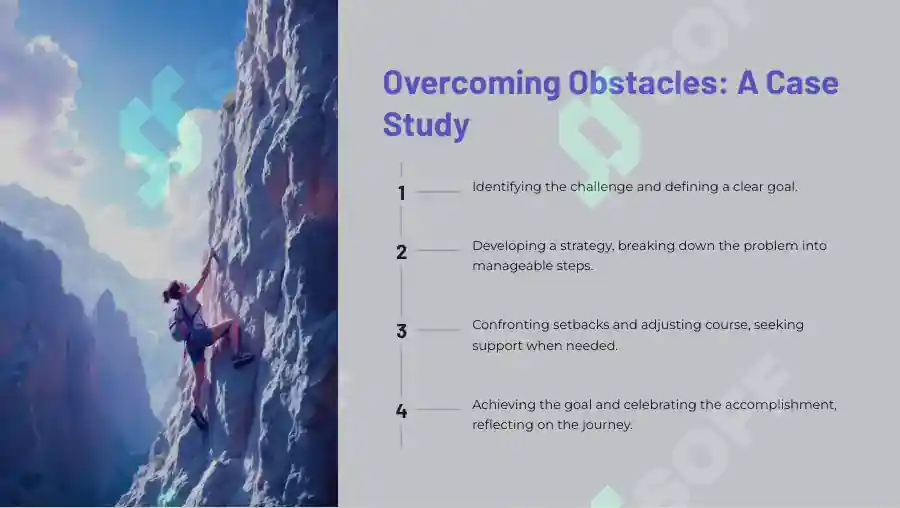 Overcoming Obstacles: A Case Study

1 Identifying the challenge and defining a clear goal.

2 Developing a strategy, breaking down the problem into manageable steps.

3 Confronting setbacks and adjusting course, seeking support when needed.

4 Achieving the goal and celebrating the accomplishment, reflecting on the journey.

SOF

SOF